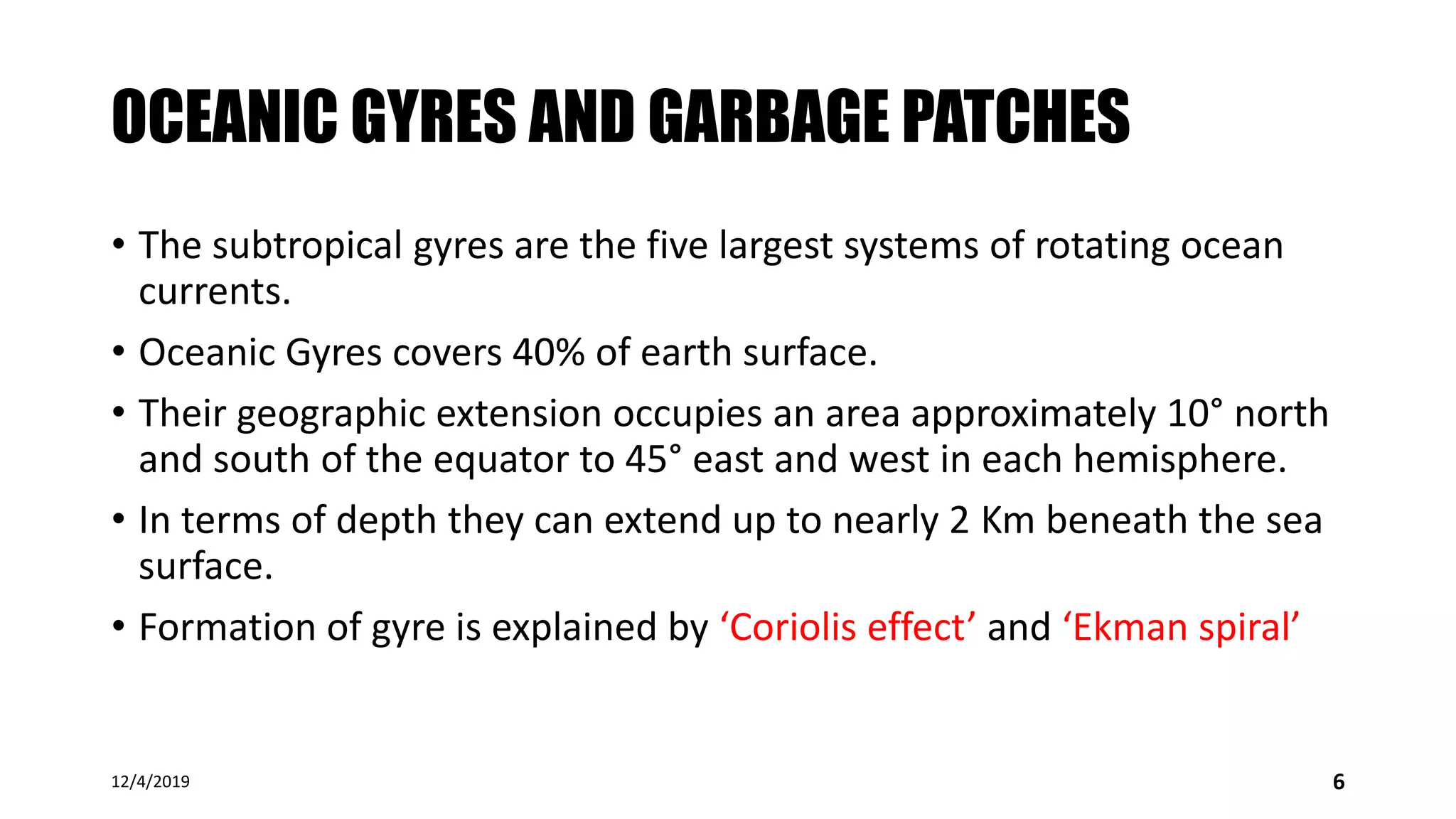 OCEANIC GYRES AND GARBAGE PATCHES

• The subtropical gyres are the five largest systems of rotating ocean currents.

• Oceanic Gyres covers 40% of earth surface.

• Their geographic extension occupies an area approximately 10° north and south of the equator to 45° east and west in each hemisphere.

• In terms of depth they can extend up to nearly 2 Km beneath the sea surface.

• Formation of gyre is explained by ‘Coriolis effect’ and ‘Ekman spiral’

12/4/2019

6